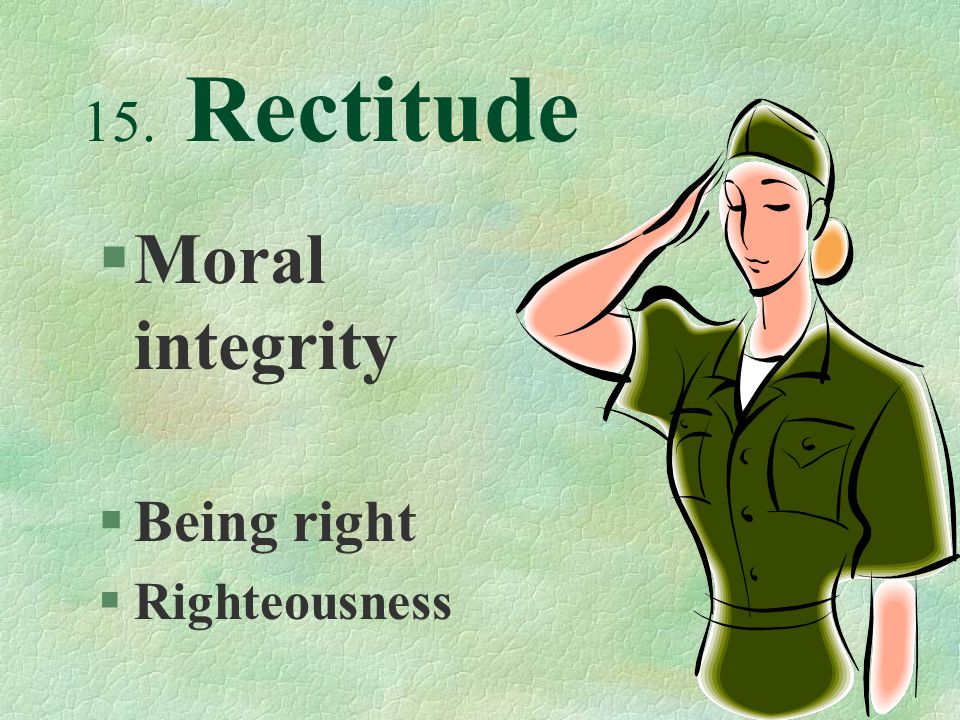 15. Rectitude

▪ Moral integrity

▪ Being right
▪ Righteousness